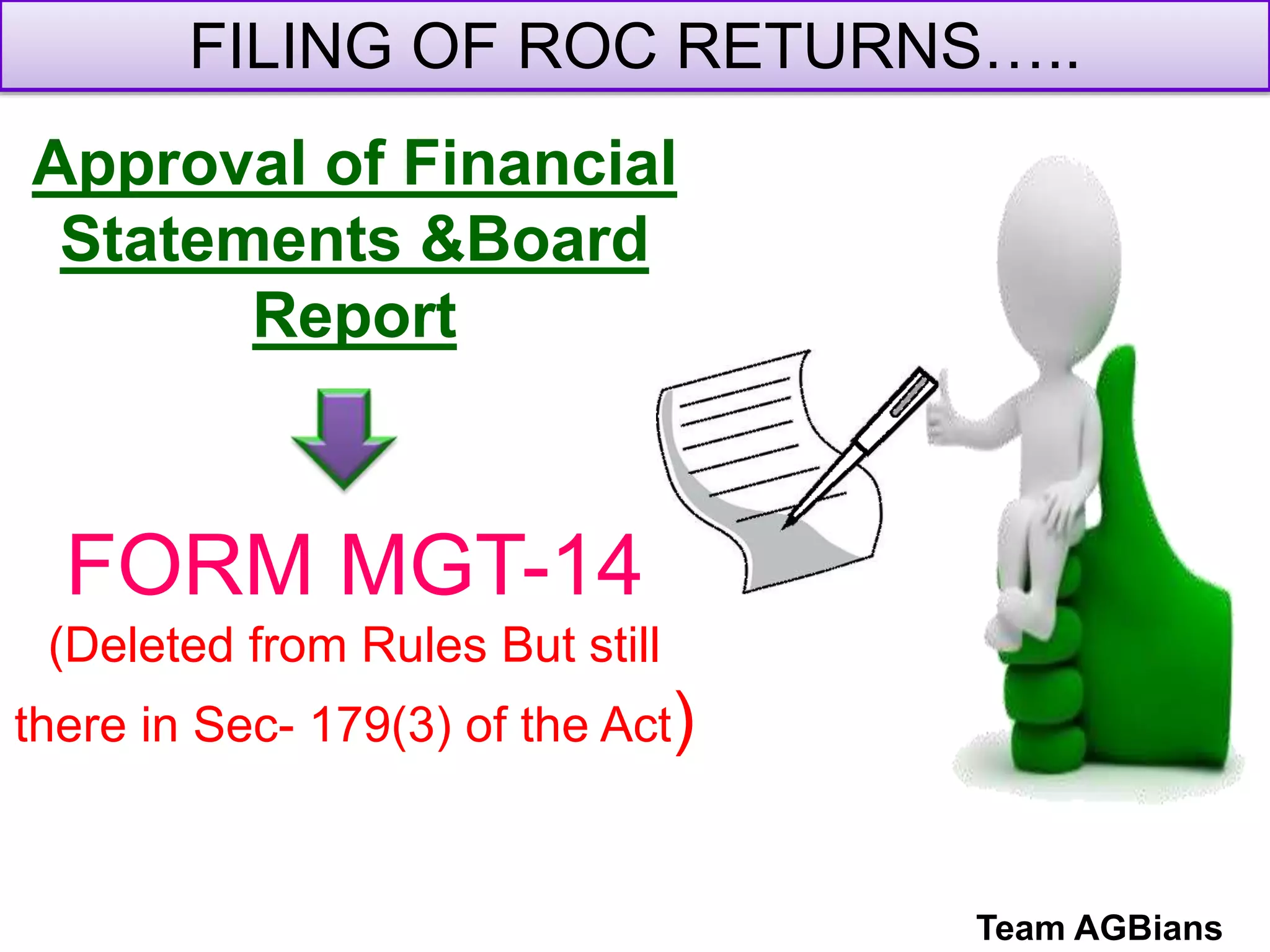 FILING OF ROC RETURNS…..

Approval of Financial Statements &Board Report

FORM MGT-14

(Deleted from Rules But still there in Sec- 179(3) of the Act)

Team AGBians